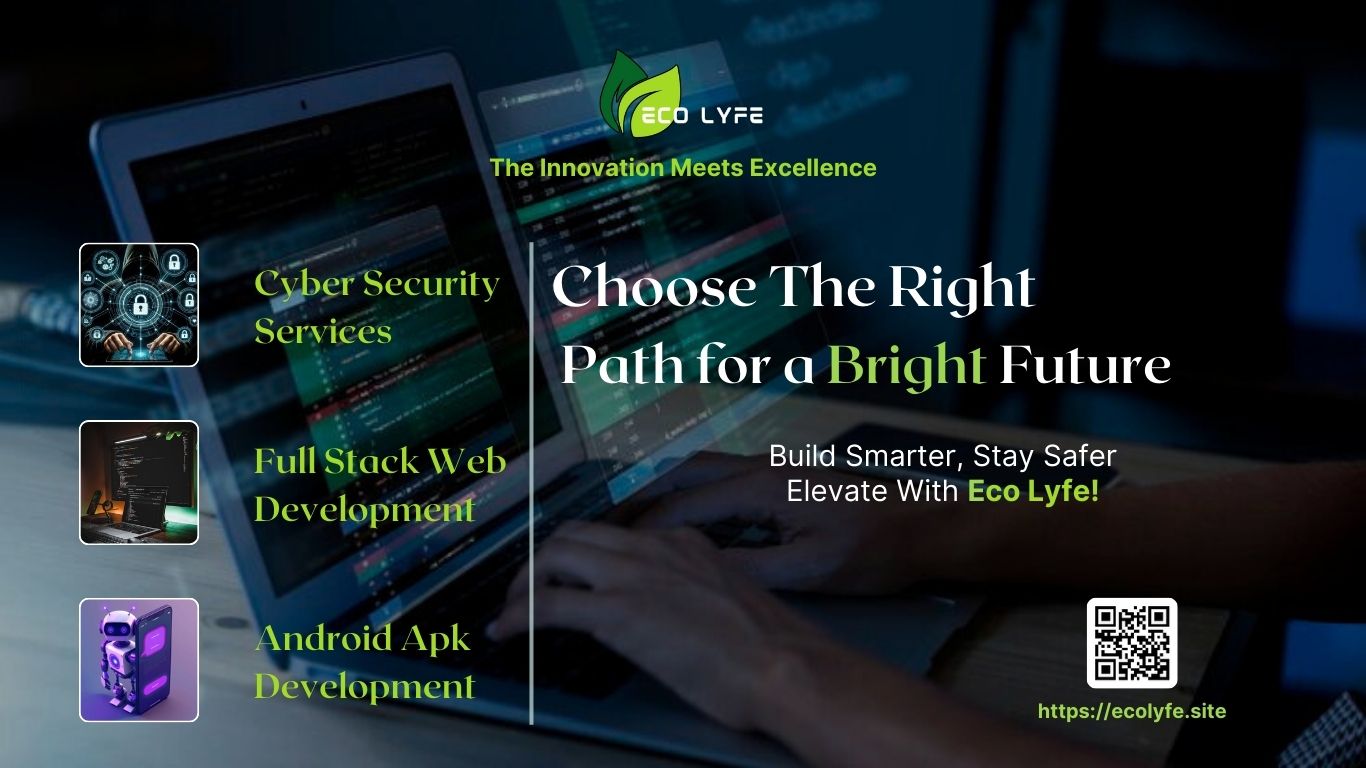 ECO LYFE

The Innovation Meets Excellence

Cyber Security Services

Full Stack Web Development

Android Apk Development

Choose The Right Path for a Bright Future

Build Smarter, Stay Safer
Elevate With Eco Lyfe!

https://ecolyfe.site